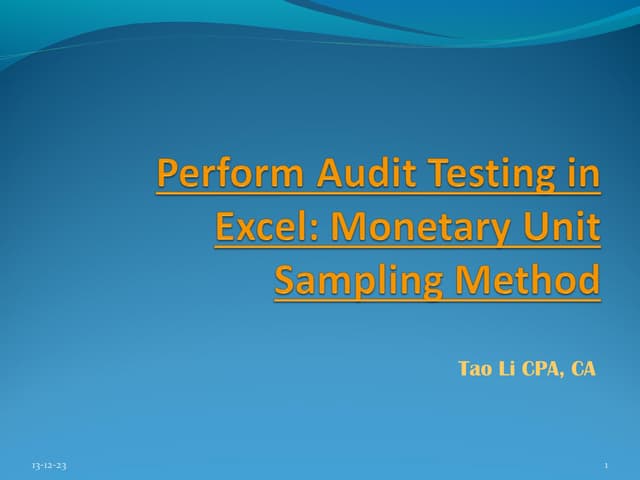 Perform Audit Testing in Excel: Monetary Unit Sampling Method

Tao Li CPA, CA

13-12-23

1